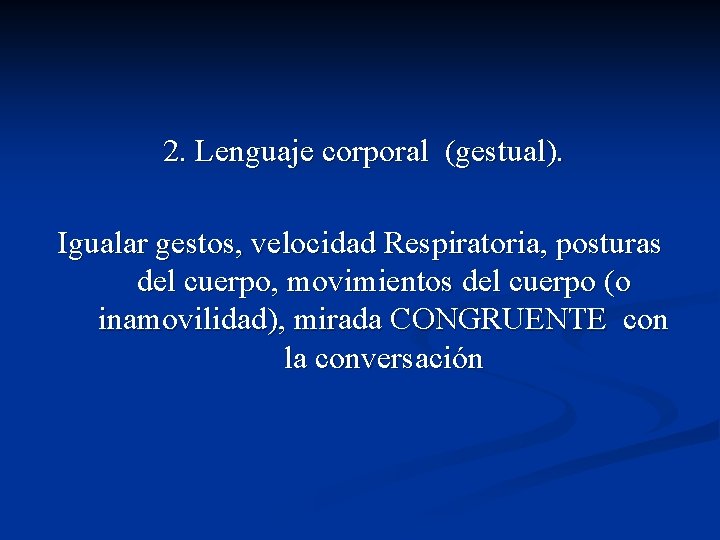 2. Lenguaje corporal (gestual).

Igualar gestos, velocidad Respiratoria, posturas del cuerpo, movimientos del cuerpo (o inamovilidad), mirada CONGRUENTE con la conversación